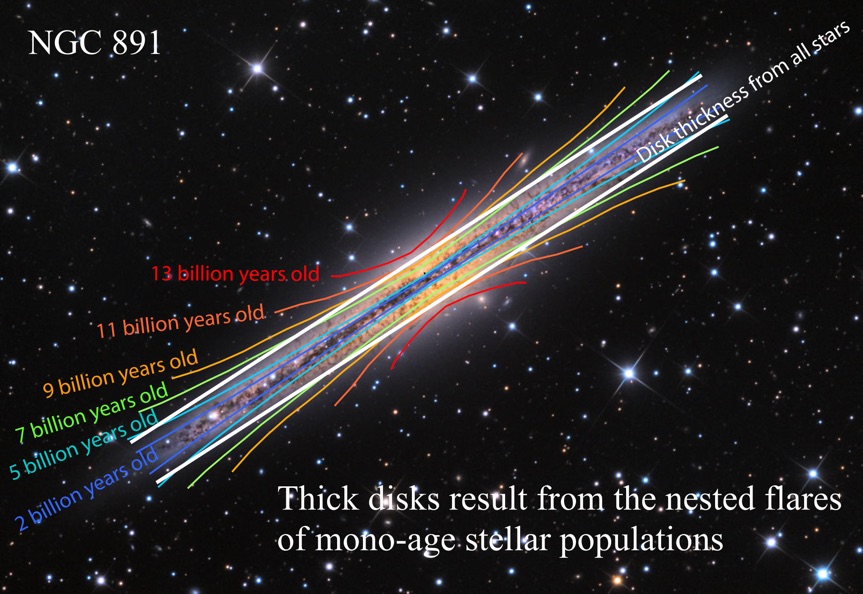 NGC 891

Disk thickness from all stars

13 billion years old

11 billion years old

9 billion years old

7 billion years old

5 billion years old

2 billion years old

Thick disks result from the nested flares of mono-age stellar populations